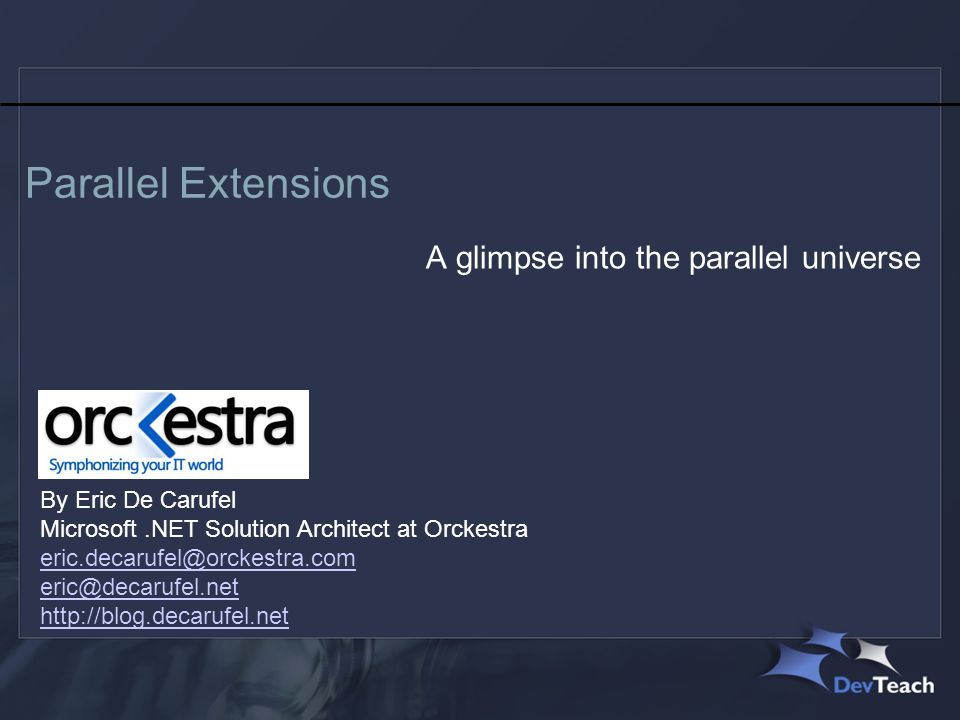 Parallel Extensions

A glimpse into the parallel universe

orckestra
Symphonizing your IT world

By Eric De Carufel
Microsoft .NET Solution Architect at Orckestra
eric.decarufel@orckestra.com
eric@decarufel.net
http://blog.decarufel.net

DevTeach